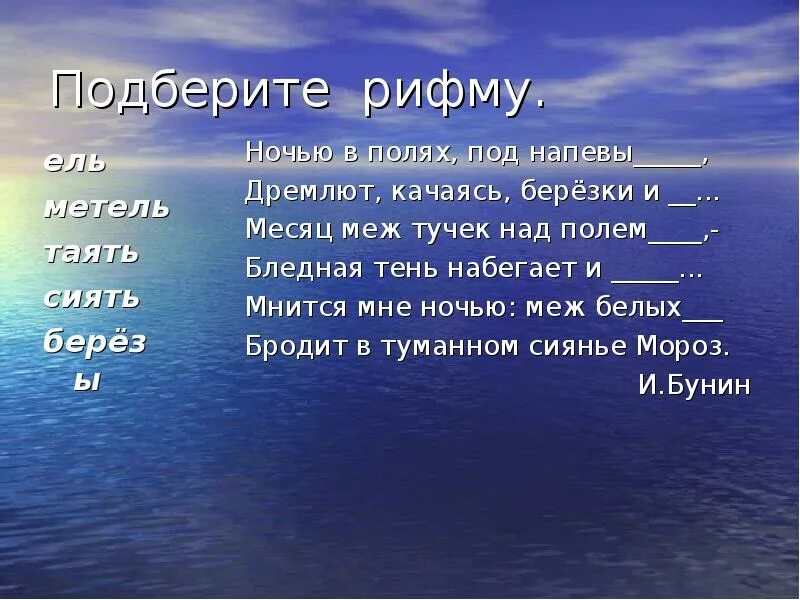 Подберите рифму.

ель
метель
таять
сиять
берёзы

Ночью в полях, под напевы_____,
Дремлют, качаясь, берёзки и __...
Месяц меж тучек над полем____,-
Бледная тень набегает и _____...
Мнится мне ночью: меж белых___
Бродит в туманном сиянье Мороз.
И.Бунин